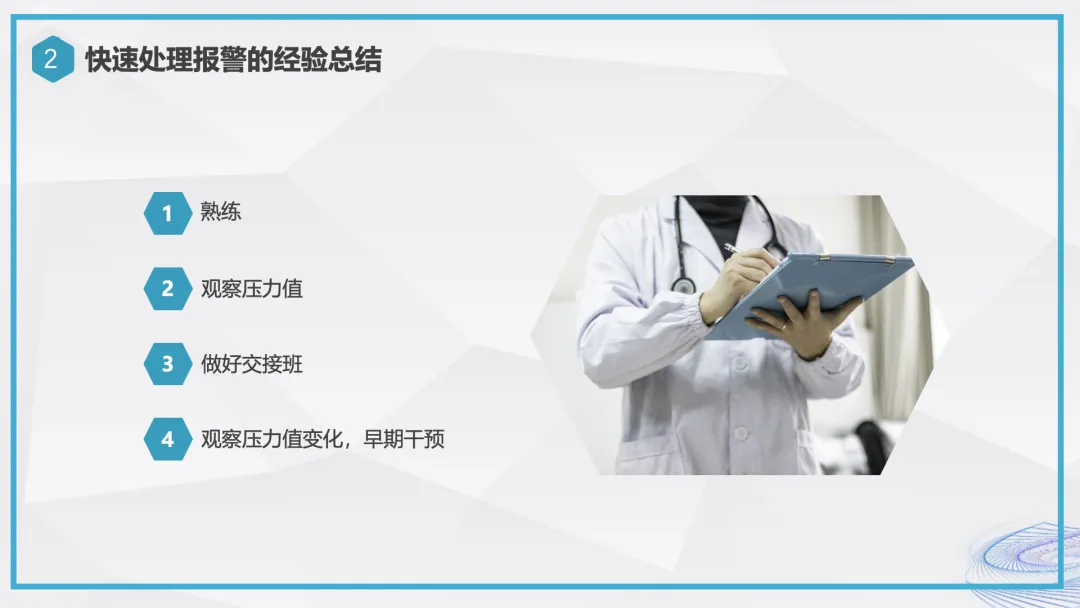 2 快速处理报警的经验总结

1 熟练

2 观察压力值

3 做好交接班

4 观察压力值变化，早期干预